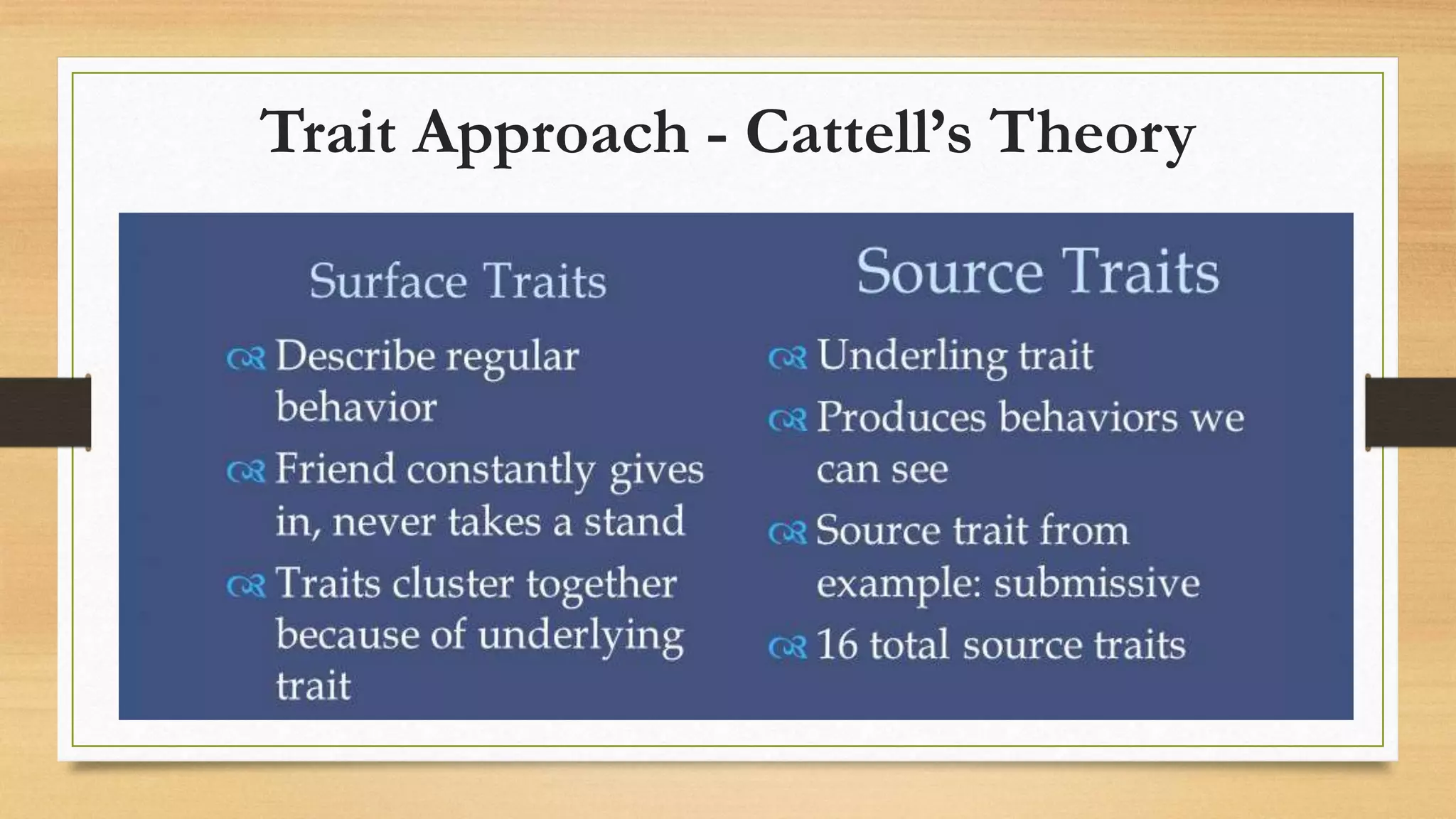 Trait Approach - Cattell's Theory

Surface Traits

Describe regular behavior

Friend constantly gives in, never takes a stand

Traits cluster together because of underlying trait

Source Traits

Underling trait

Produces behaviors we can see

Source trait from example: submissive

16 total source traits